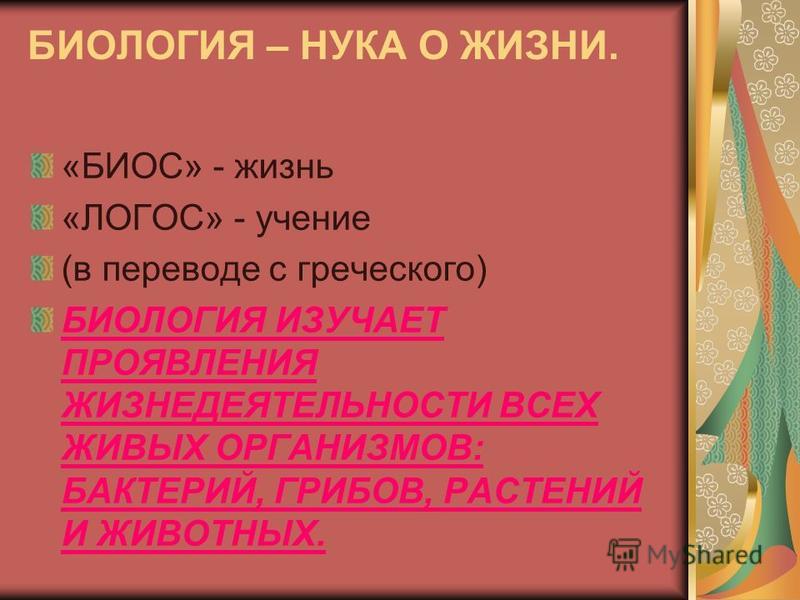 БИОЛОГИЯ – НУКА О ЖИЗНИ.

«БИОС» - жизнь

«ЛОГОС» - учение

(в переводе с греческого)

БИОЛОГИЯ ИЗУЧАЕТ ПРОЯВЛЕНИЯ ЖИЗНЕДЕЯТЕЛЬНОСТИ ВСЕХ ЖИВЫХ ОРГАНИЗМОВ: БАКТЕРИЙ, ГРИБОВ, РАСТЕНИЙ И ЖИВОТНЫХ.

MyShared